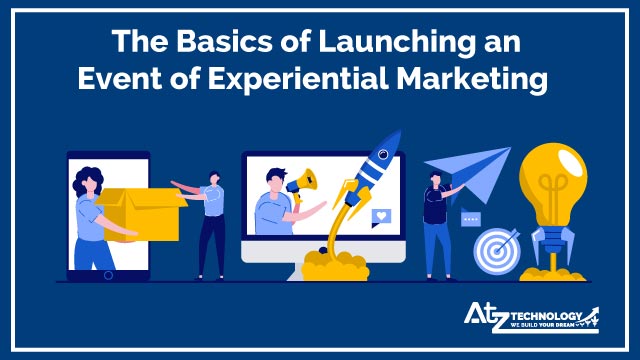 The Basics of Launching an Event of Experiential Marketing

AtZ TECHNOLOGY
WE BUILD YOUR DREAM